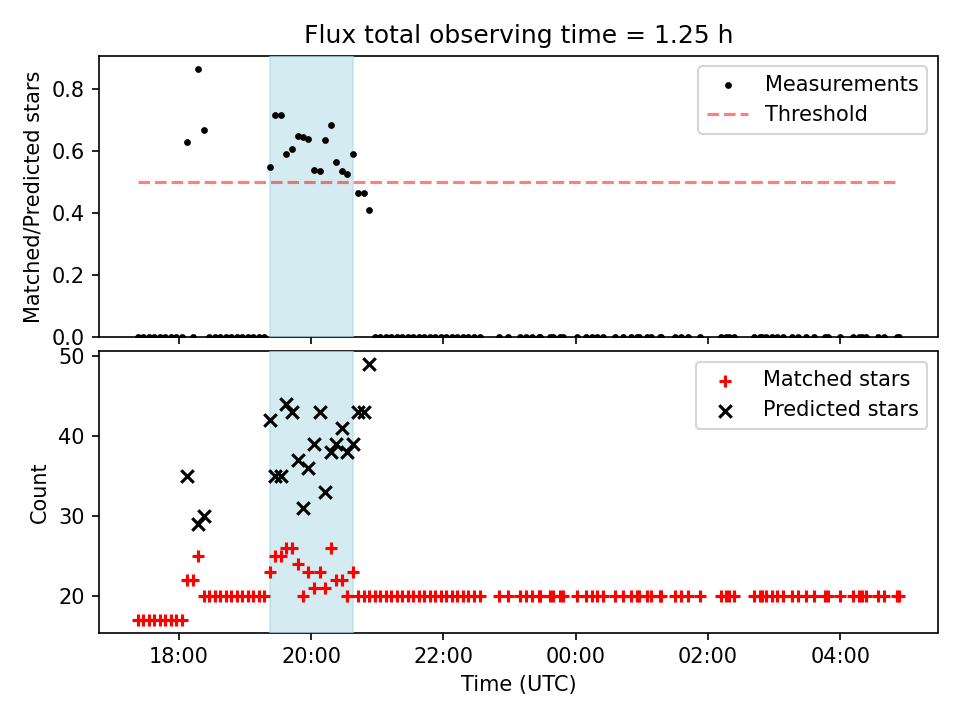 Flux total observing time = 1.25 h

Matched/Predicted stars

0.8
0.6
0.4
0.2
0.0

Measurements
Threshold

Count

50
40
30
20

Matched stars
Predicted stars

18:00
20:00
22:00
00:00
02:00
04:00

Time (UTC)